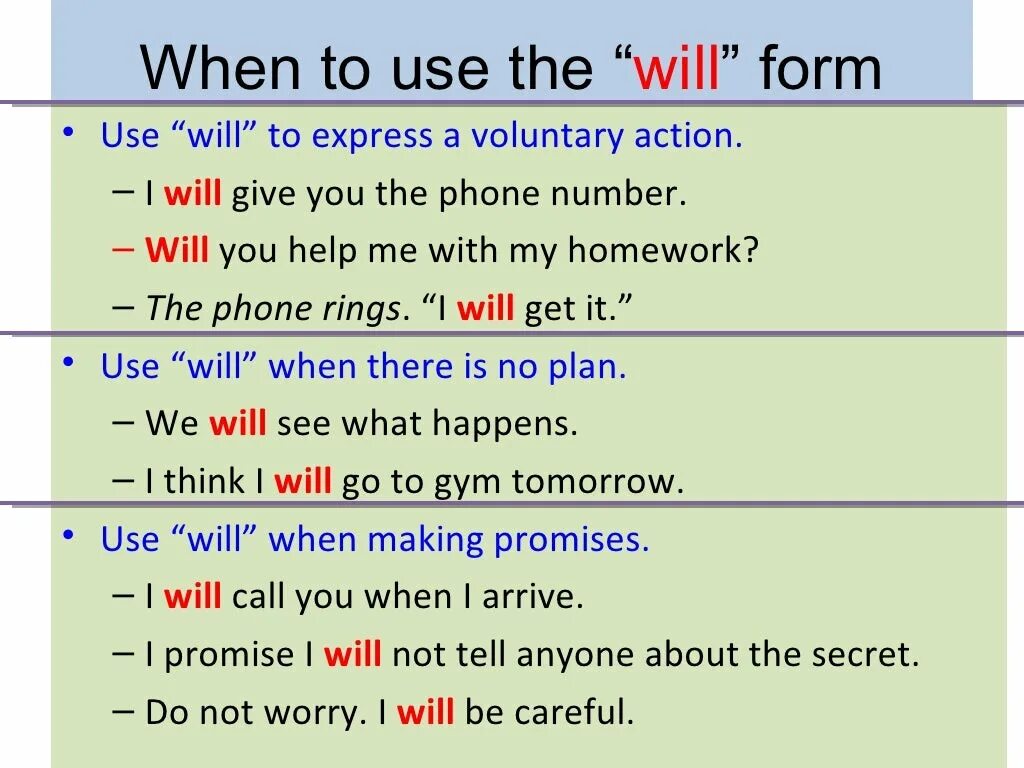 When to use the “will” form

• Use “will” to express a voluntary action.
– I will give you the phone number.
– Will you help me with my homework?
– The phone rings. “I will get it.”

• Use “will” when there is no plan.
– We will see what happens.
– I think I will go to gym tomorrow.

• Use “will” when making promises.
– I will call you when I arrive.
– I promise I will not tell anyone about the secret.
– Do not worry. I will be careful.